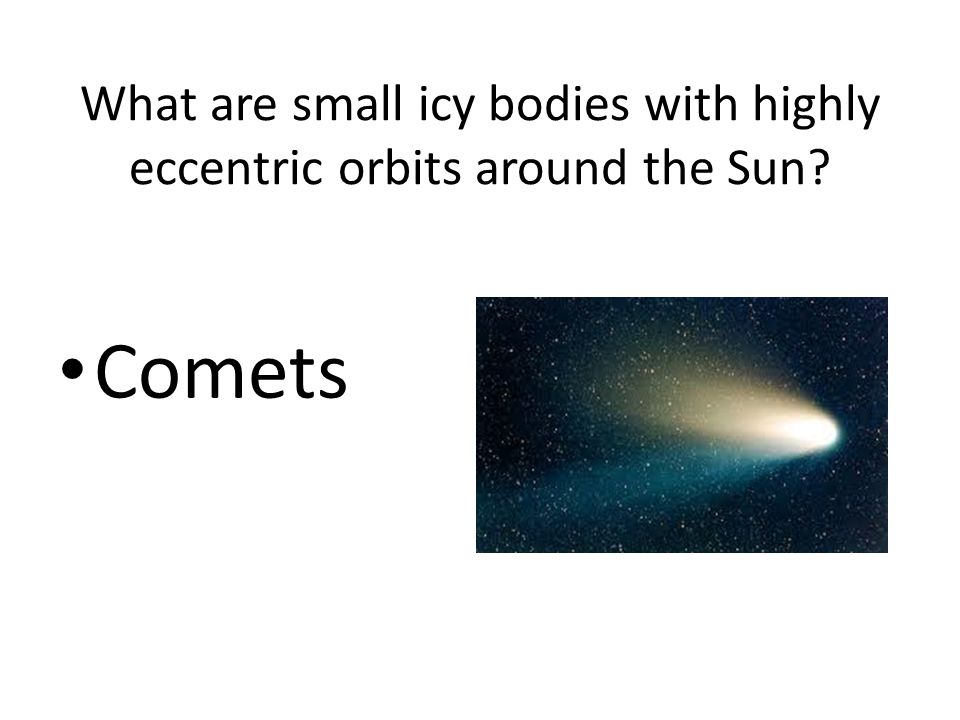 What are small icy bodies with highly eccentric orbits around the Sun?

• Comets